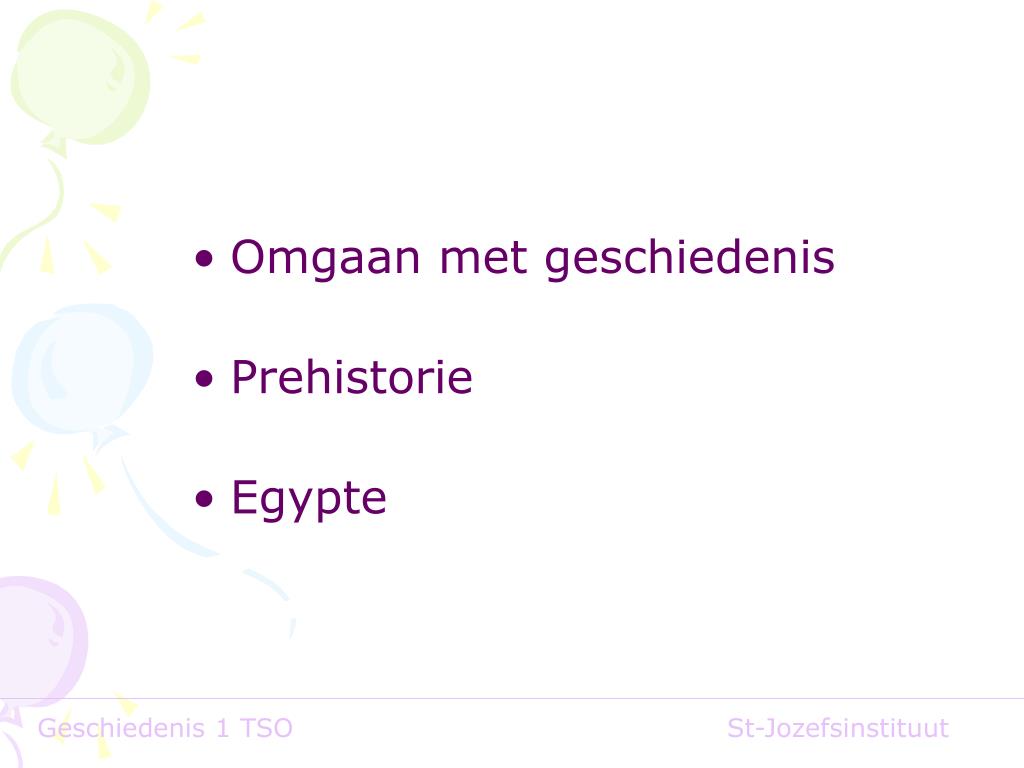 • Omgaan met geschiedenis

• Prehistorie

• Egypte

Geschiedenis 1 TSO

St-Jozefsinstituut